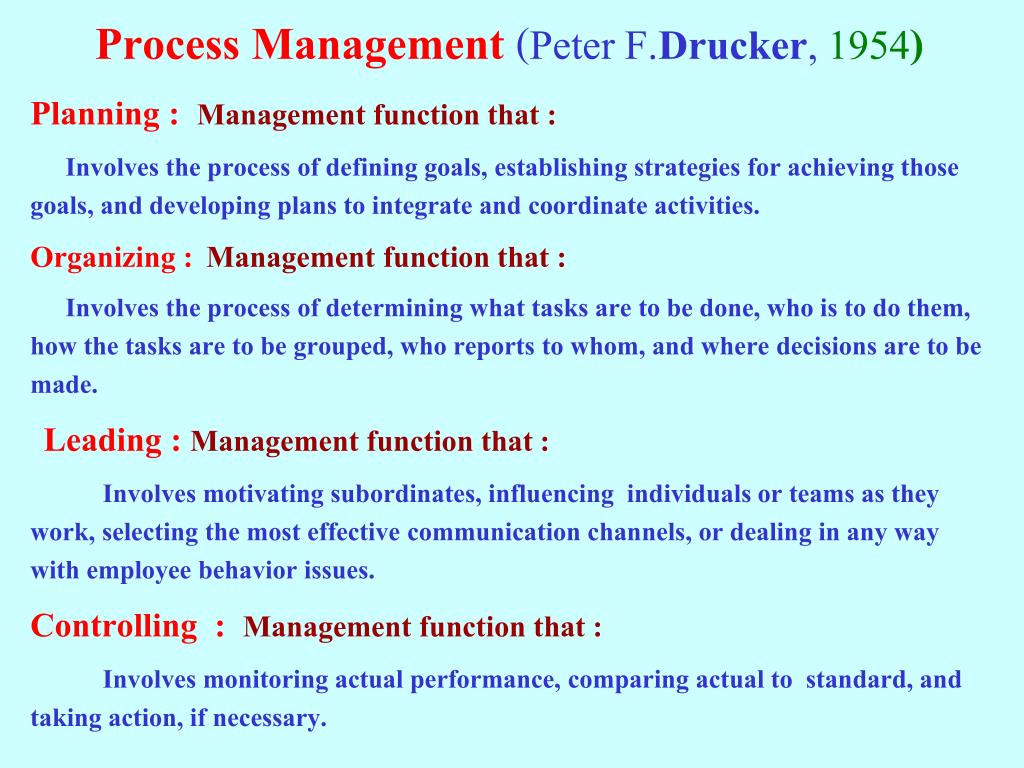 Process Management (Peter F.Drucker, 1954)

Planning : Management function that :

Involves the process of defining goals, establishing strategies for achieving those goals, and developing plans to integrate and coordinate activities.

Organizing : Management function that :

Involves the process of determining what tasks are to be done, who is to do them, how the tasks are to be grouped, who reports to whom, and where decisions are to be made.

Leading : Management function that :

Involves motivating subordinates, influencing individuals or teams as they work, selecting the most effective communication channels, or dealing in any way with employee behavior issues.

Controlling : Management function that :

Involves monitoring actual performance, comparing actual to standard, and taking action, if necessary.